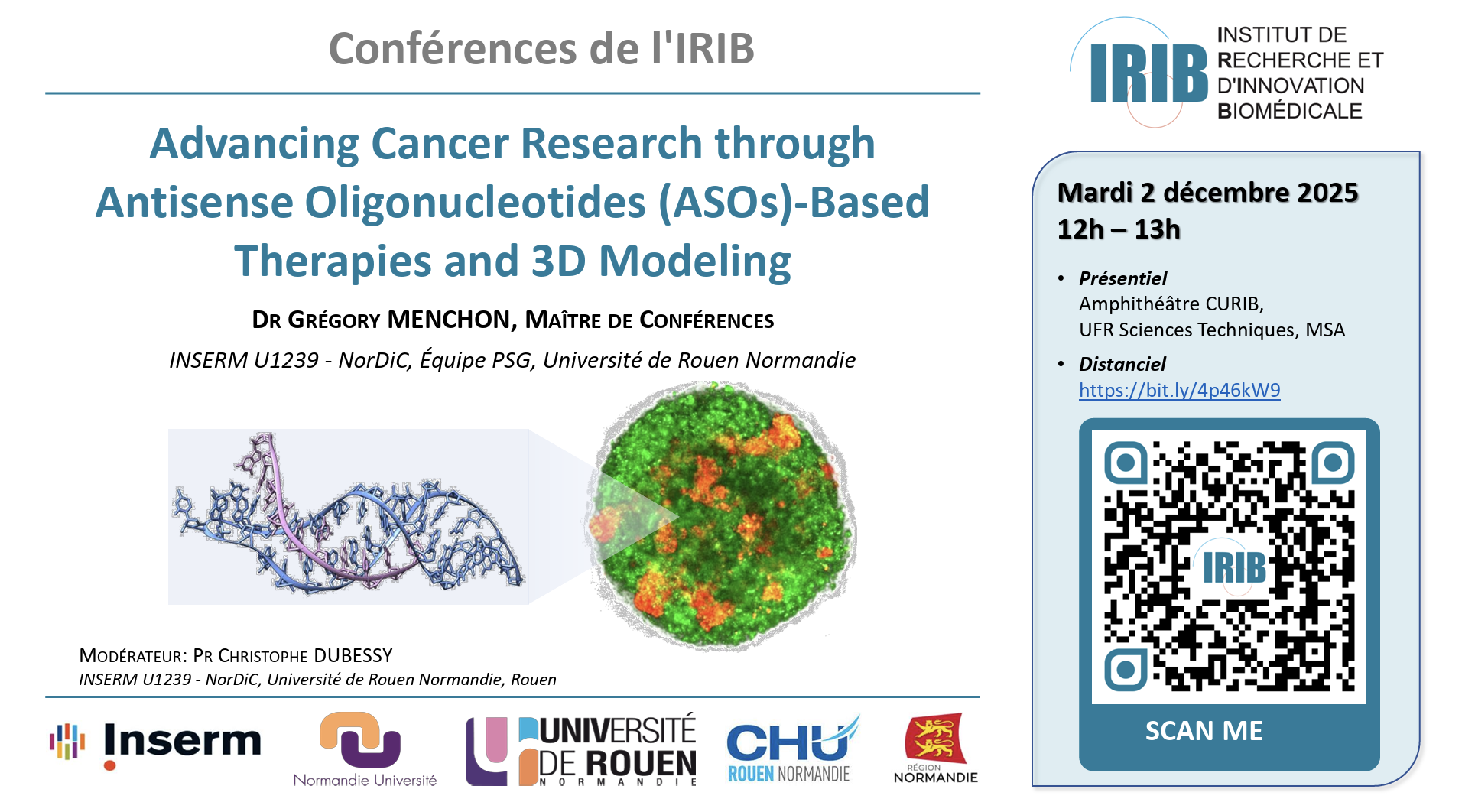 Conférences de l'IRIB

Advancing Cancer Research through Antisense Oligonucleotides (ASOs)-Based Therapies and 3D Modeling

DR GRÉGORY MENCHON, MAÎTRE DE CONFÉRENCES

INSERM U1239 - NorDiC, Équipe PSG, Université de Rouen Normandie

MODÉRATEUR: PR CHRISTOPHE DUBESSY
INSERM U1239 - NorDiC, Université de Rouen Normandie, Rouen

Inserm Normandie Université UNIVERSITÉ DE ROUEN NORMANDIE CHU ROUEN NORMANDIE RÉGION NORMANDIE

IRIB INSTITUT DE RECHERCHE ET D'INNOVATION BIOMÉDICALE

Mardi 2 décembre 2025
12h – 13h

• Présentiel
Amphithéâtre CURIB, UFR Sciences Techniques, MSA
• Distanciel
https://bit.ly/4p46kW9

IRIB

SCAN ME